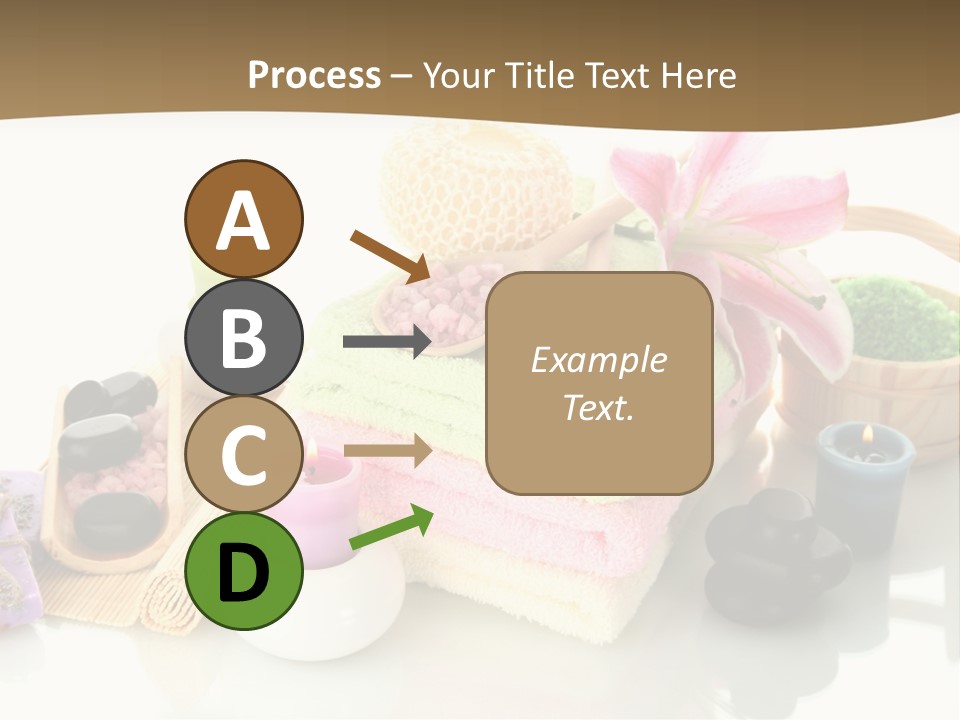 Process – Your Title Text Here

A

B

C

D

Example Text.